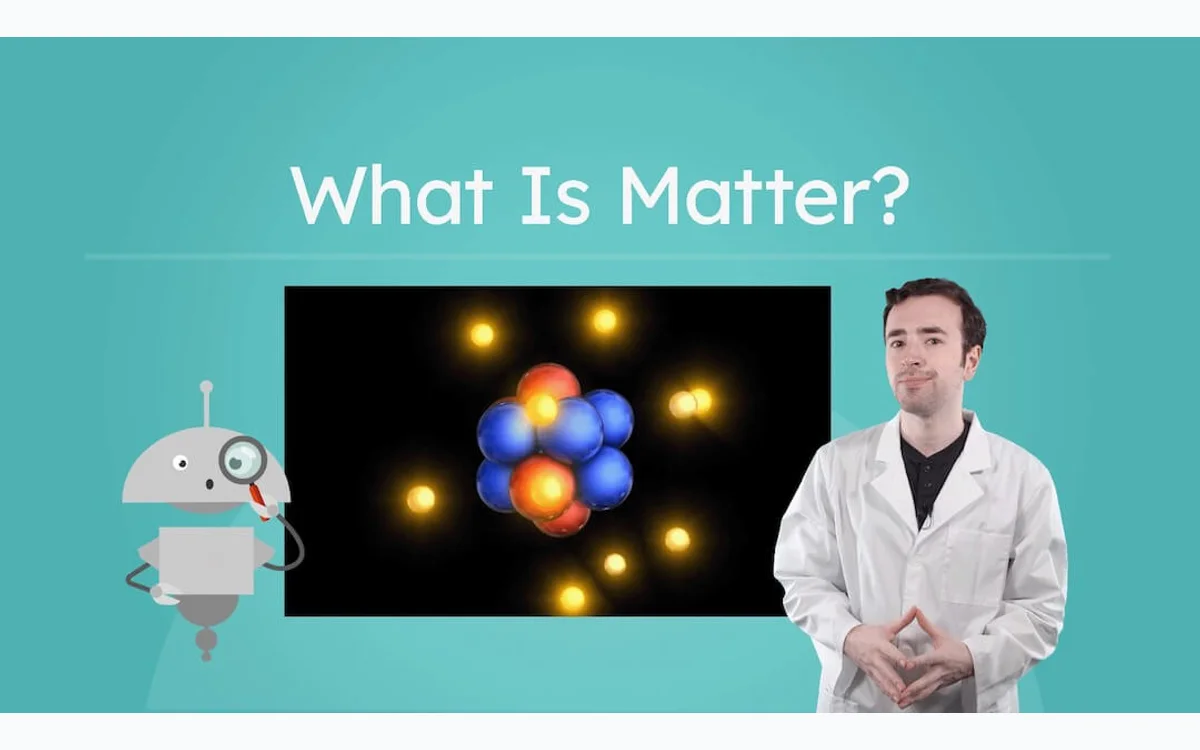 What Is Matter?